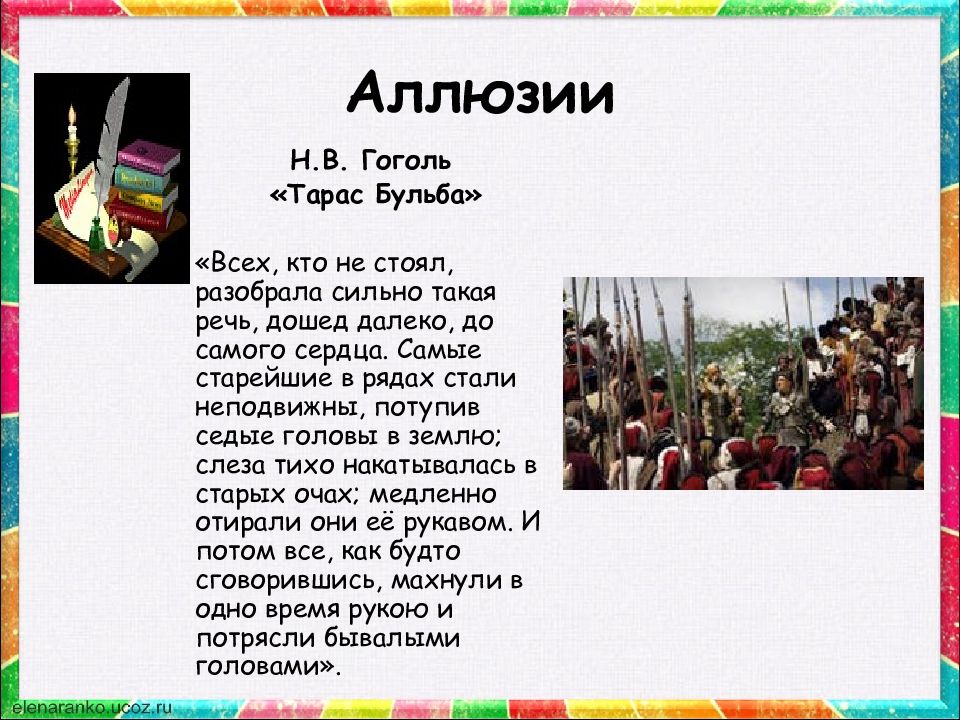 Аллюзии

Н.В. Гоголь
«Тарас Бульба»

«Всех, кто не стоял, разобрала сильно такая речь, дошед далеко, до самого сердца. Самые старейшие в рядах стали неподвижны, потупив седые головы в землю; слеза тихо накатывалась в старых очах; медленно отирали они её рукавом. И потом все, как будто сговорившись, махнули в одно время рукою и потрясли бывалыми головами».

elenaranko.ucoz.ru